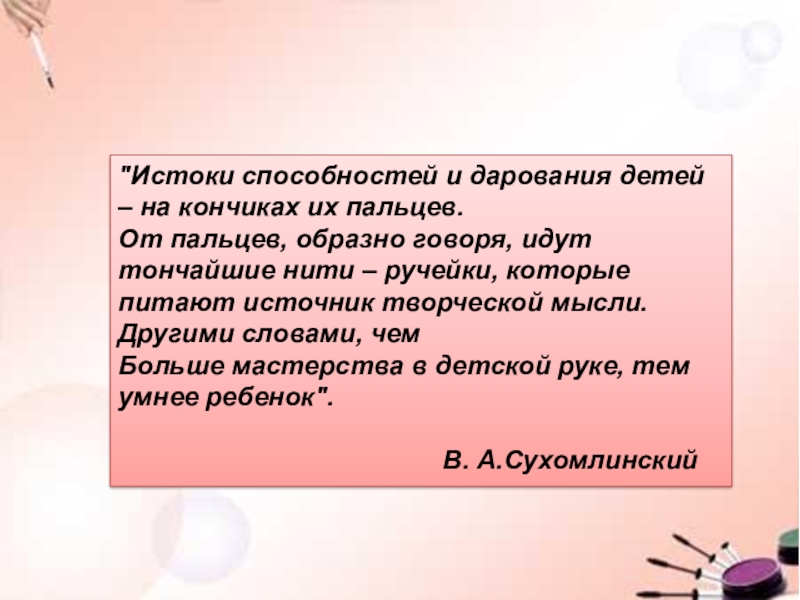 "Истоки способностей и дарования детей – на кончиках их пальцев.
От пальцев, образно говоря, идут тончайшие нити – ручейки, которые питают источник творческой мысли.
Другими словами, чем
Больше мастерства в детской руке, тем умнее ребенок".

В. А.Сухомлинский